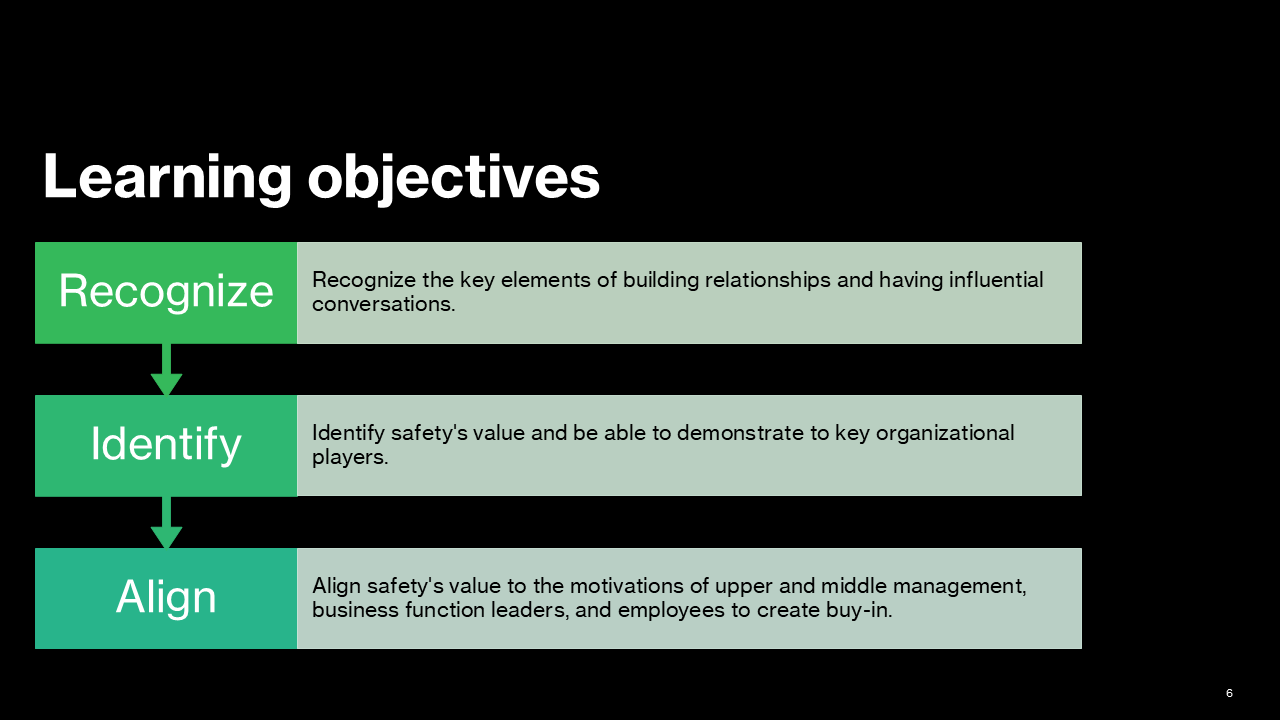 Learning objectives

Recognize

Recognize the key elements of building relationships and having influential conversations.

Identify

Identify safety's value and be able to demonstrate to key organizational players.

Align

Align safety's value to the motivations of upper and middle management, business function leaders, and employees to create buy-in.

6